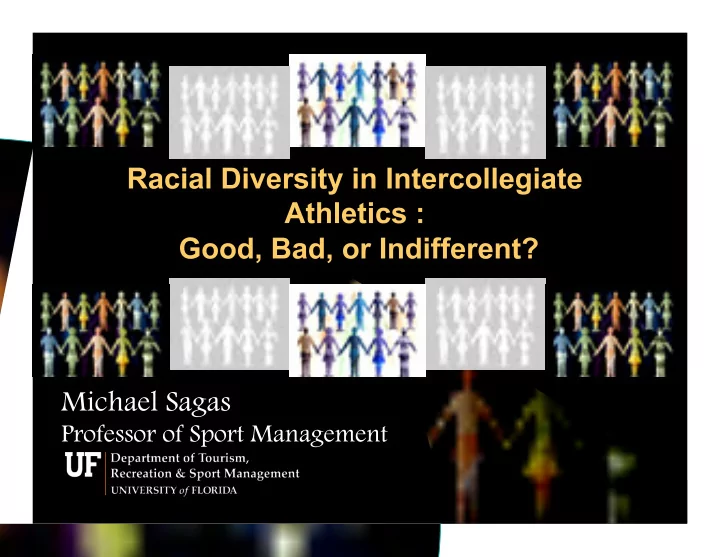 Racial Diversity in Intercollegiate Athletics :
Good, Bad, or Indifferent?

Michael Sagas
Professor of Sport Management

UF Department of Tourism, Recreation & Sport Management
UNIVERSITY of FLORIDA